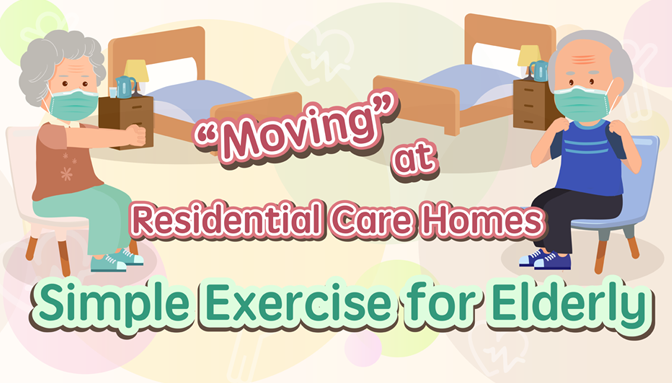 “Moving” at Residential Care Homes

Simple Exercise for Elderly